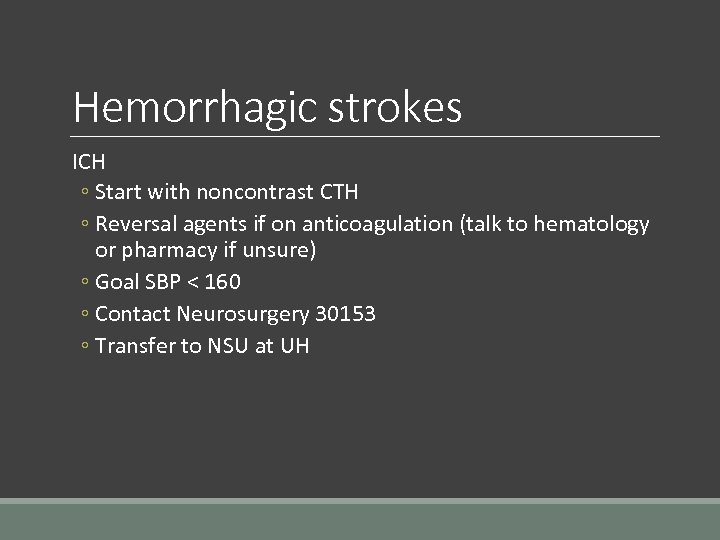 Hemorrhagic strokes

ICH

◦ Start with noncontrast CTH
◦ Reversal agents if on anticoagulation (talk to hematology or pharmacy if unsure)
◦ Goal SBP < 160
◦ Contact Neurosurgery 30153
◦ Transfer to NSU at UH